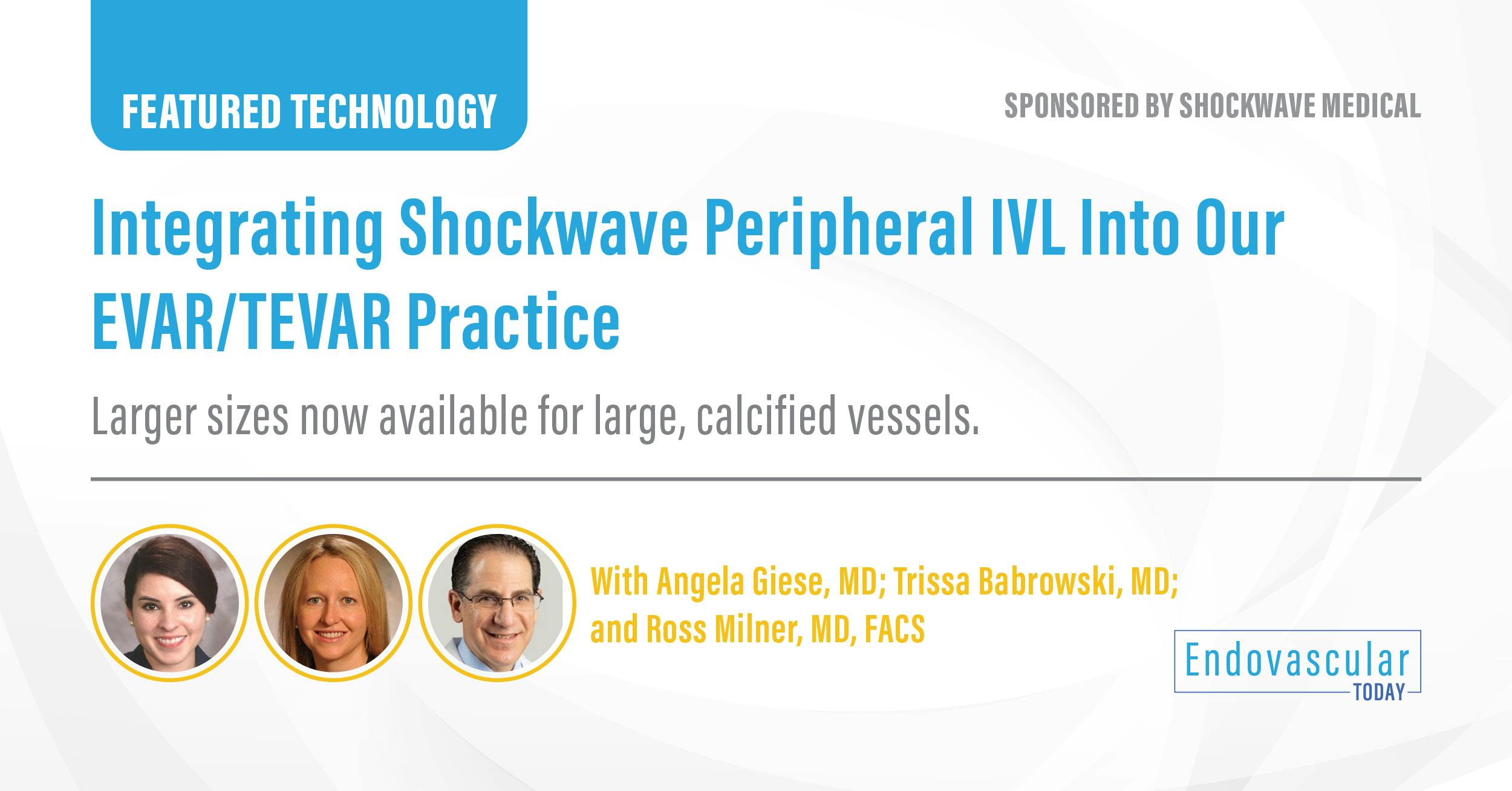 FEATURED TECHNOLOGY

SPONSORED BY SHOCKWAVE MEDICAL

Integrating Shockwave Peripheral IVL Into Our EVAR/TEVAR Practice

Larger sizes now available for large, calcified vessels.

With Angela Giese, MD; Trissa Babrowski, MD; and Ross Milner, MD, FACS

Endovascular TODAY